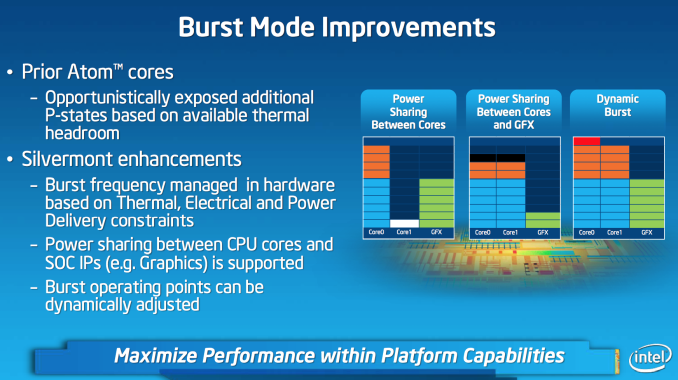 Burst Mode Improvements

• Prior Atom™ cores

– Opportunistically exposed additional P-states based on available thermal headroom

• Silvermont enhancements

– Burst frequency managed in hardware based on Thermal, Electrical and Power Delivery constraints

– Power sharing between CPU cores and SOC IPs (e.g. Graphics) is supported

– Burst operating points can be dynamically adjusted

Power Sharing Between Cores

Core0 Core1 GFX

Power Sharing Between Cores and GFX

Core0 Core1 GFX

Dynamic Burst

Core0 Core1 GFX

Maximize Performance within Platform Capabilities

intel